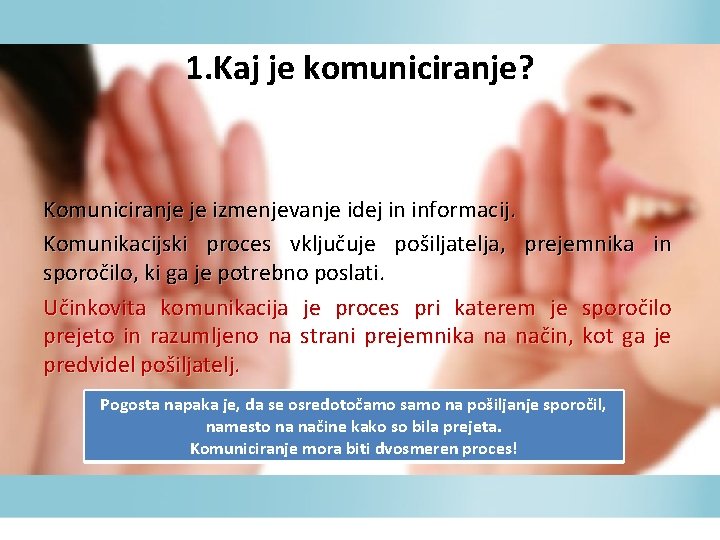 1.Kaj je komuniciranje?

Komuniciranje je izmenjevanje idej in informacij.

Komunikacijski proces vključuje pošiljatelja, prejemnika in sporočilo, ki ga je potrebno poslati.

Učinkovita komunikacija je proces pri katerem je sporočilo prejeto in razumljeno na strani prejemnika na način, kot ga je predvidel pošiljatelj.

Pogosta napaka je, da se osredotočamo samo na pošiljanje sporočil, namesto na načine kako so bila prejeta.
Komuniciranje mora biti dvosmeren proces!